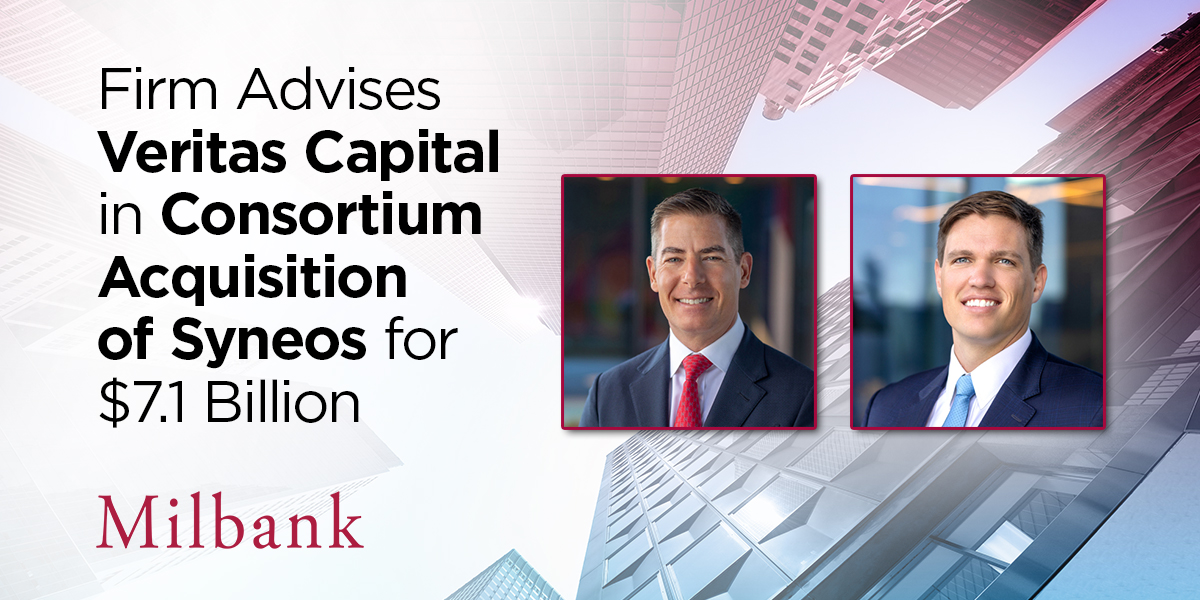 Firm Advises Veritas Capital in Consortium Acquisition of Syneos for $7.1 Billion

Milbank